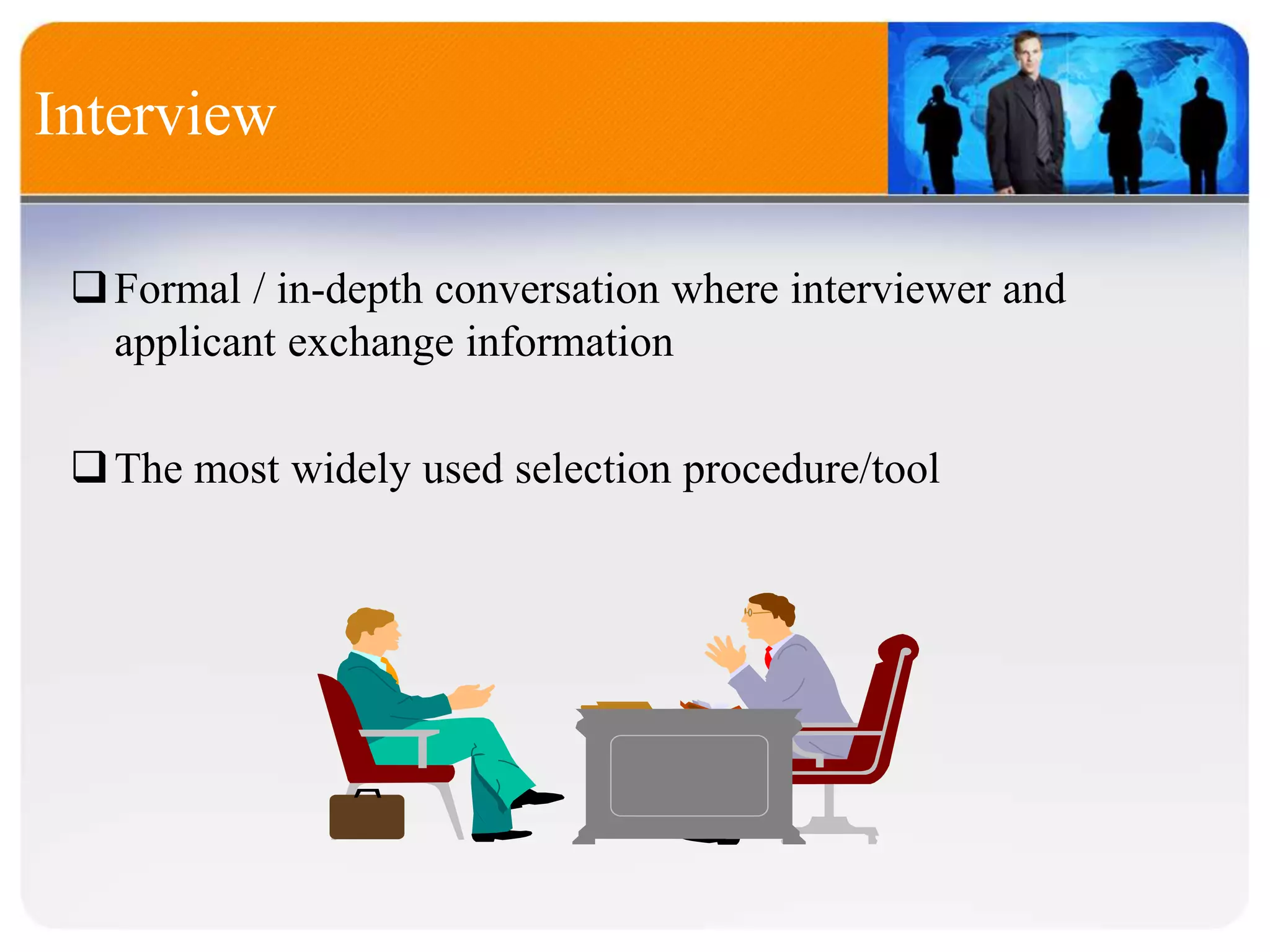 Interview

❑ Formal / in-depth conversation where interviewer and applicant exchange information

❑ The most widely used selection procedure/tool